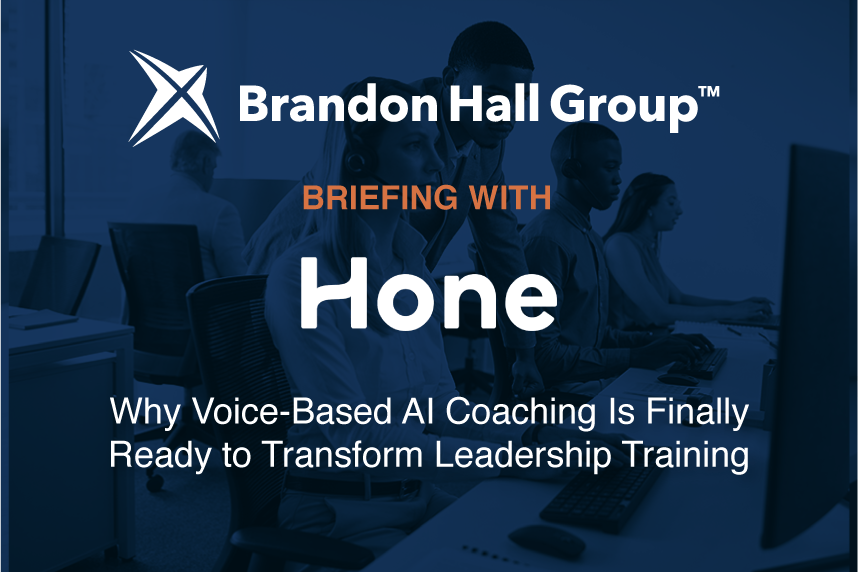 Brandon Hall Group™

BRIEFING WITH

Hone

Why Voice-Based AI Coaching Is Finally Ready to Transform Leadership Training